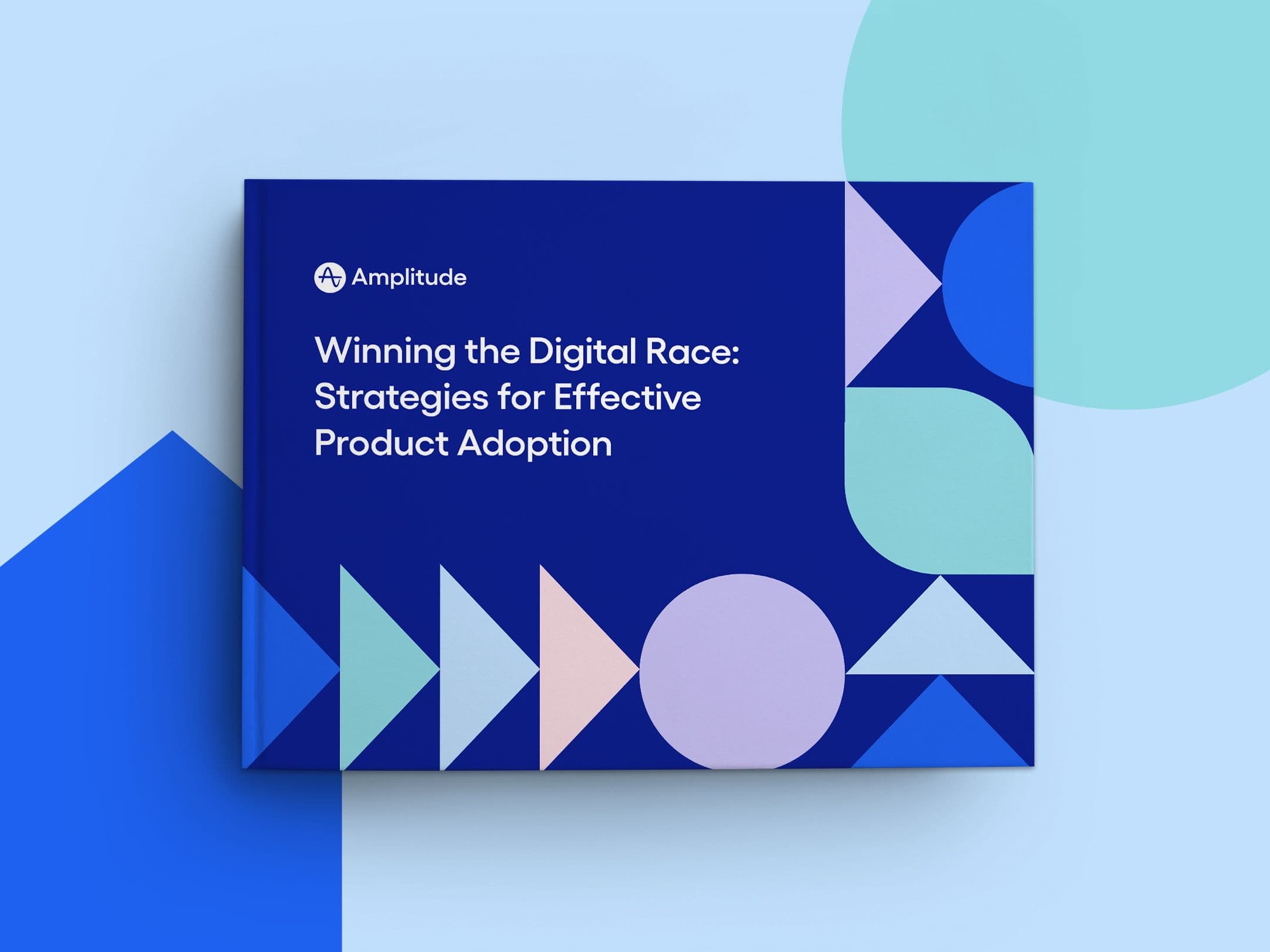 Amplitude

Winning the Digital Race: Strategies for Effective Product Adoption